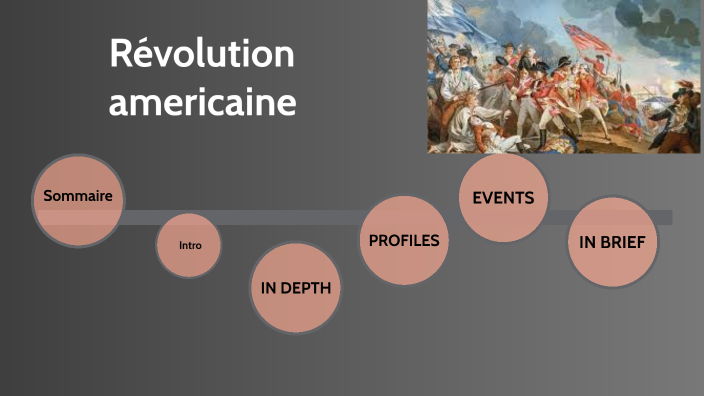 Révolution americaine

Sommaire

Intro

IN DEPTH

PROFILES

EVENTS

IN BRIEF